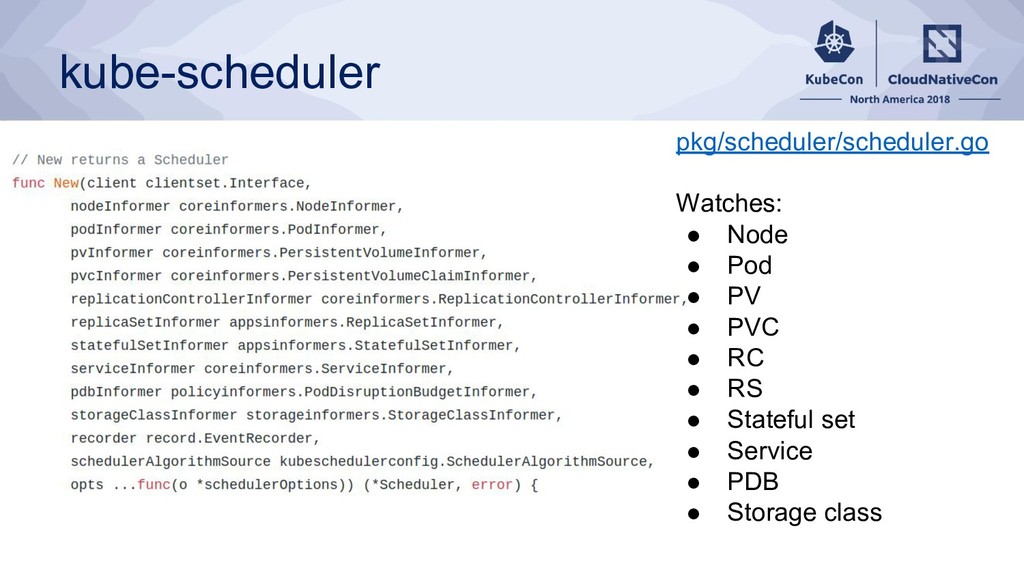 kube-scheduler

KubeCon | CloudNativeCon
North America 2018

// New returns a Scheduler
func New(client clientset.Interface,
nodeInformer coreinformers.NodeInformer,
podInformer coreinformers.PodInformer,
pvInformer coreinformers.PersistentVolumeInformer,
pvcInformer coreinformers.PersistentVolumeClaimInformer,
replicationControllerInformer coreinformers.ReplicationControllerInformer,
replicaSetInformer appsinformers.ReplicaSetInformer,
statefulSetInformer appsinformers.StatefulSetInformer,
serviceInformer coreinformers.ServiceInformer,
pdbInformer policyinformers.PodDisruptionBudgetInformer,
storageClassInformer storageinformers.StorageClassInformer,
recorder record.EventRecorder,
schedulerAlgorithmSource kubeschedulerconfig.SchedulerAlgorithmSource,
opts ...func(o *schedulerOptions)) (*Scheduler, error) {

pkg/scheduler/scheduler.go

Watches:
● Node
● Pod
● PV
● PVC
● RC
● RS
● Stateful set
● Service
● PDB
● Storage class